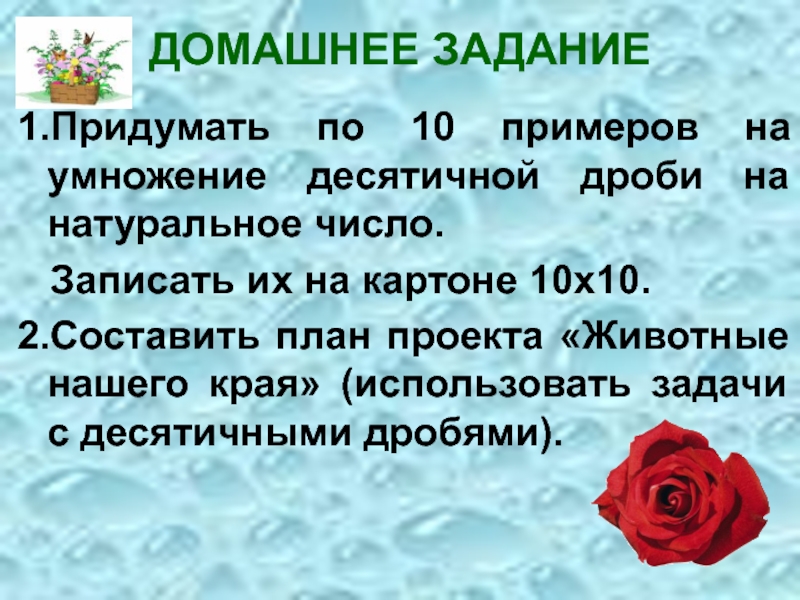 ДОМАШНЕЕ ЗАДАНИЕ

1.Придумать по 10 примеров на умножение десятичной дроби на натуральное число.

Записать их на картоне 10х10.

2.Составить план проекта «Животные нашего края» (использовать задачи с десятичными дробями).